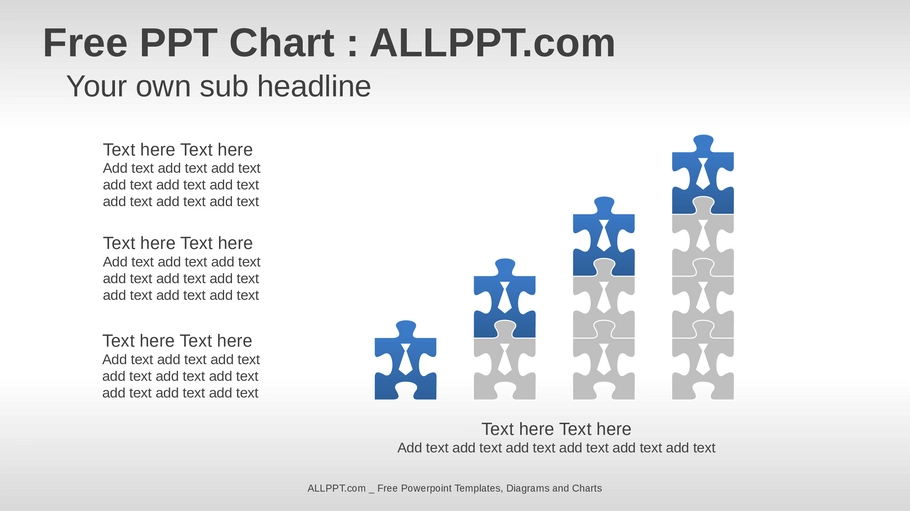 Free PPT Chart : ALLPPT.com

Your own sub headline

Text here Text here
Add text add text add text add text add text add text add text add text add text

Text here Text here
Add text add text add text add text add text add text add text add text add text

Text here Text here
Add text add text add text add text add text add text add text add text add text

Text here Text here
Add text add text add text add text add text add text

ALLPPT.com _ Free Powerpoint Templates, Diagrams and Charts